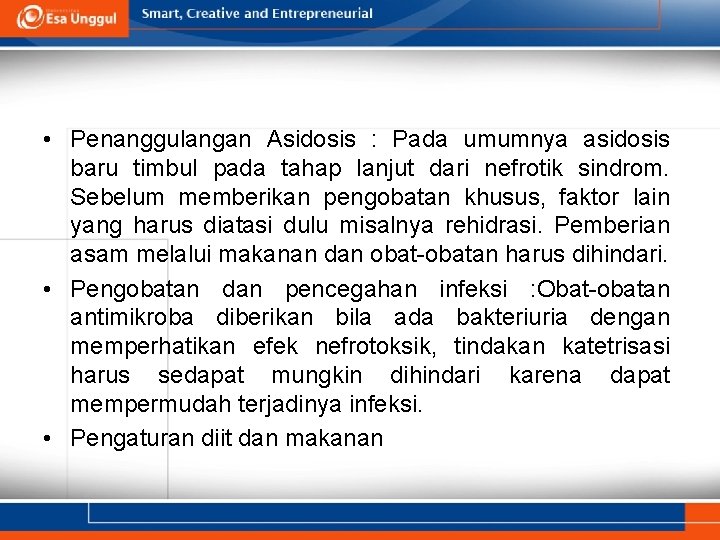 Esa Unggul

Smart, Creative and Entrepreneurial

• Penanggulangan Asidosis : Pada umumnya asidosis baru timbul pada tahap lanjut dari nefrotik sindrom. Sebelum memberikan pengobatan khusus, faktor lain yang harus diatasi dulu misalnya rehidrasi. Pemberian asam melalui makanan dan obat-obatan harus dihindari.

• Pengobatan dan pencegahan infeksi :Obat-obatan antimikroba diberikan bila ada bakteriuria dengan memperhatikan efek nefrotoksik, tindakan katetrisasi harus sedapat mungkin dihindari karena dapat mempermudah terjadinya infeksi.

• Pengaturan diit dan makanan